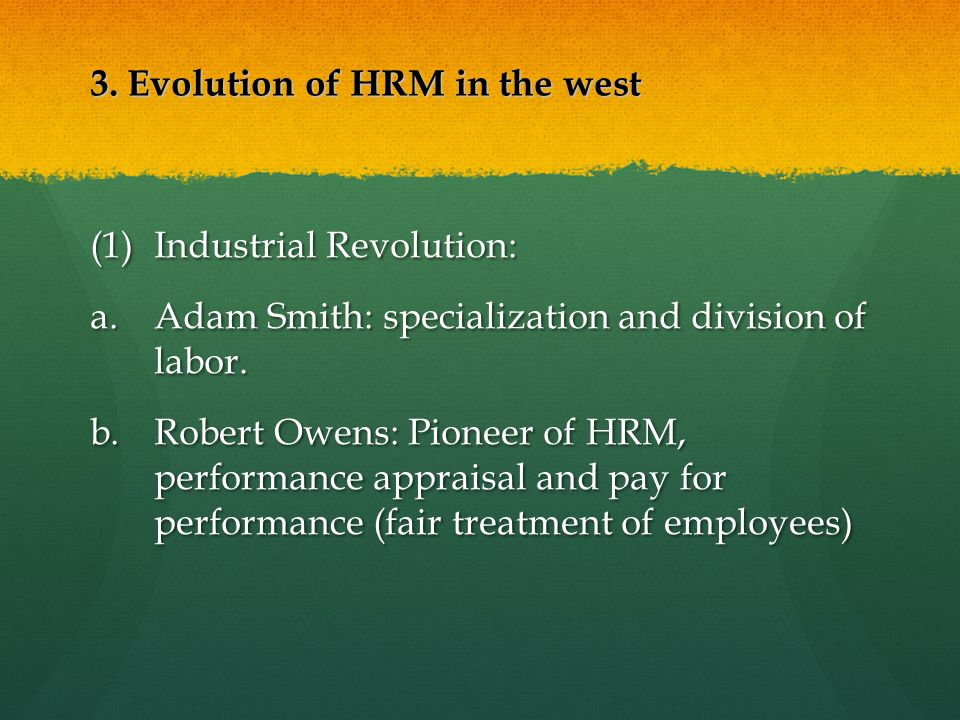 3. Evolution of HRM in the west

(1) Industrial Revolution:

a. Adam Smith: specialization and division of labor.

b. Robert Owens: Pioneer of HRM, performance appraisal and pay for performance (fair treatment of employees)